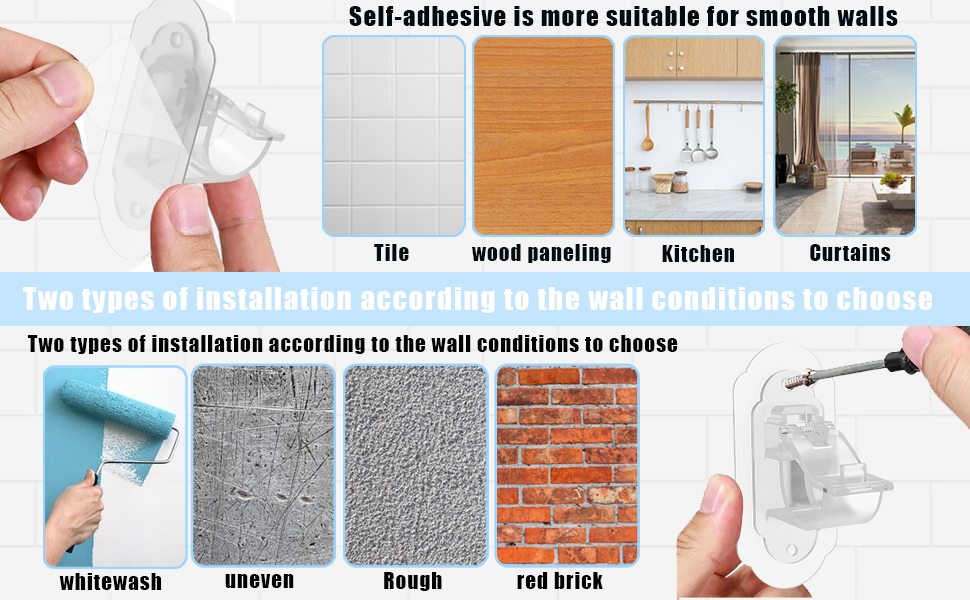 Self-adhesive is more suitable for smooth walls

Tile

wood paneling

Kitchen

Curtains

Two types of installation according to the wall conditions to choose

Two types of installation according to the wall conditions to choose

whitewash

uneven

Rough

red brick